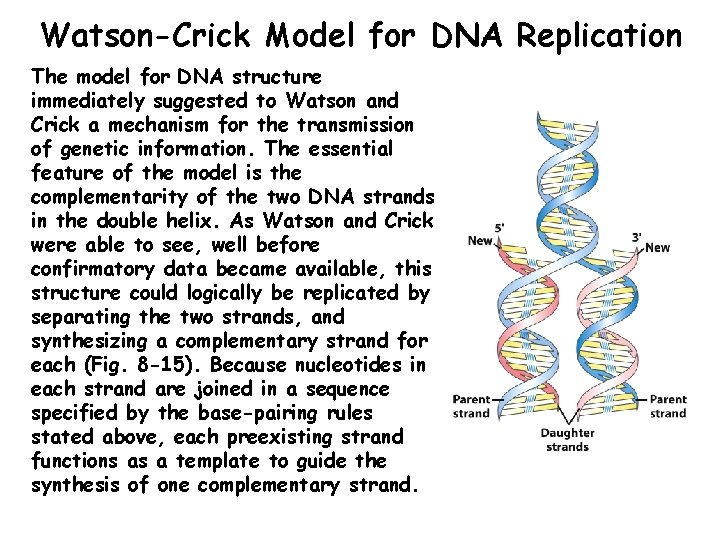 Watson-Crick Model for DNA Replication

The model for DNA structure immediately suggested to Watson and Crick a mechanism for the transmission of genetic information. The essential feature of the model is the complementarity of the two DNA strands in the double helix. As Watson and Crick were able to see, well before confirmatory data became available, this structure could logically be replicated by separating the two strands, and synthesizing a complementary strand for each (Fig. 8-15). Because nucleotides in each strand are joined in a sequence specified by the base-pairing rules stated above, each preexisting strand functions as a template to guide the synthesis of one complementary strand.

5'
New
3'
New
Parent strand
Parent strand
Daughter strands